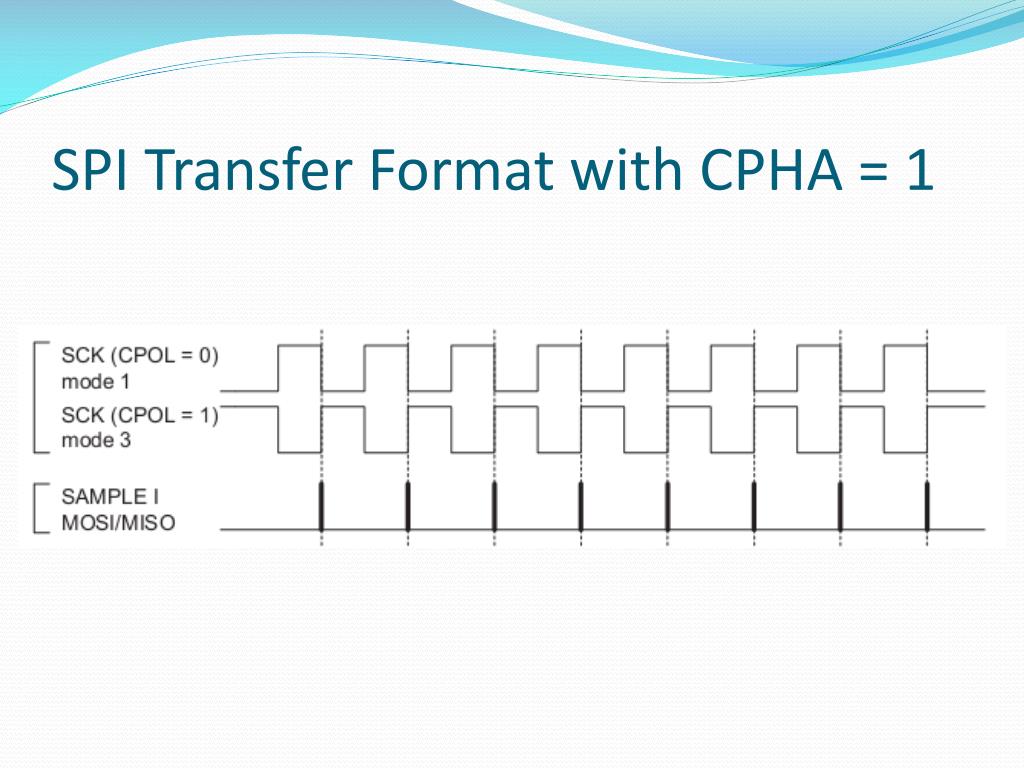 SPI Transfer Format with CPHA = 1

SCK (CPOL = 0)
mode 1
SCK (CPOL = 1)
mode 3

SAMPLE I
MOSI/MISO